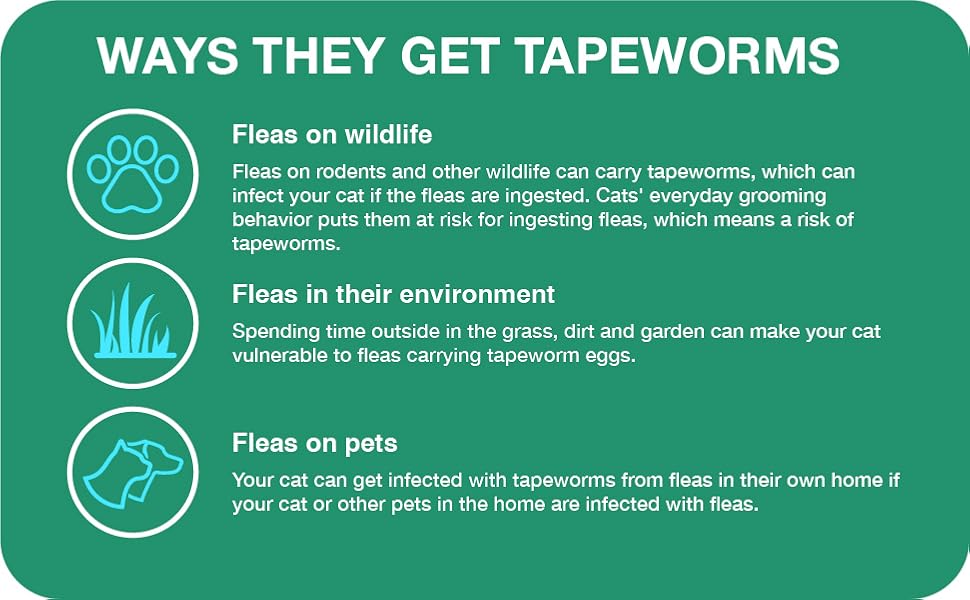 WAYS THEY GET TAPEWORMS

Fleas on wildlife

Fleas on rodents and other wildlife can carry tapeworms, which can infect your cat if the fleas are ingested. Cats' everyday grooming behavior puts them at risk for ingesting fleas, which means a risk of tapeworms.

Fleas in their environment

Spending time outside in the grass, dirt and garden can make your cat vulnerable to fleas carrying tapeworm eggs.

Fleas on pets

Your cat can get infected with tapeworms from fleas in their own home if your cat or other pets in the home are infected with fleas.